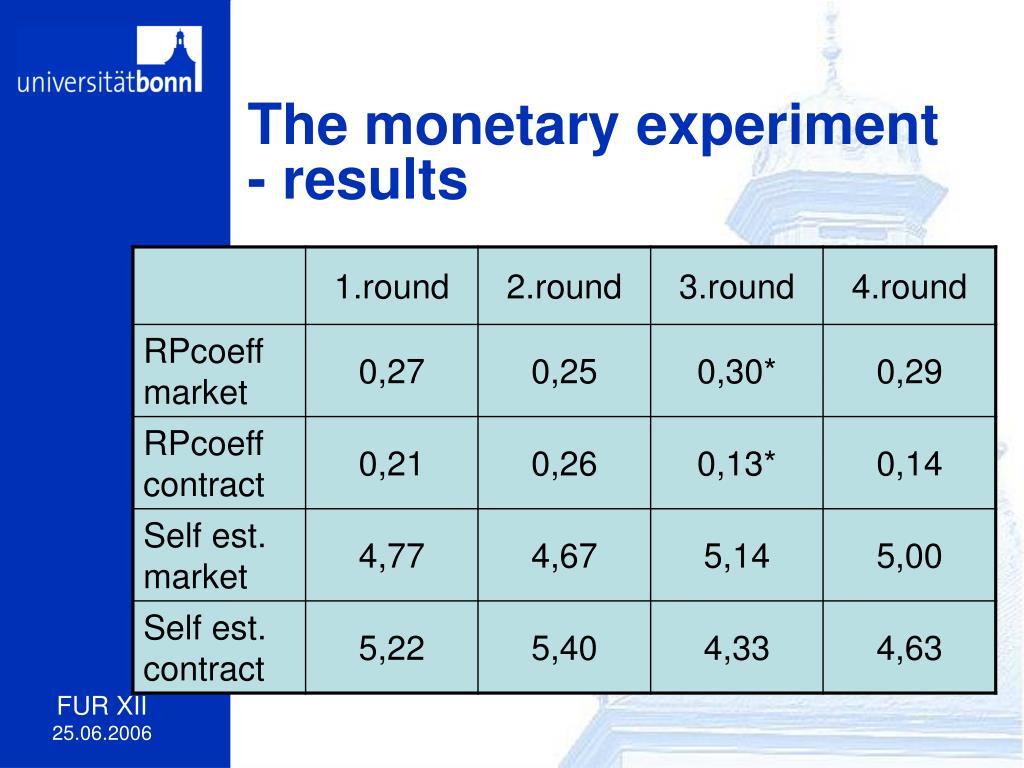 universitätbonn

The monetary experiment - results

| | 1.round | 2.round | 3.round | 4.round |
|---|---|---|---|---|
| RPcoeff market | 0,27 | 0,25 | 0,30* | 0,29 |
| RPcoeff contract | 0,21 | 0,26 | 0,13* | 0,14 |
| Self est. market | 4,77 | 4,67 | 5,14 | 5,00 |
| Self est. contract | 5,22 | 5,40 | 4,33 | 4,63 |

FUR XII
25.06.2006